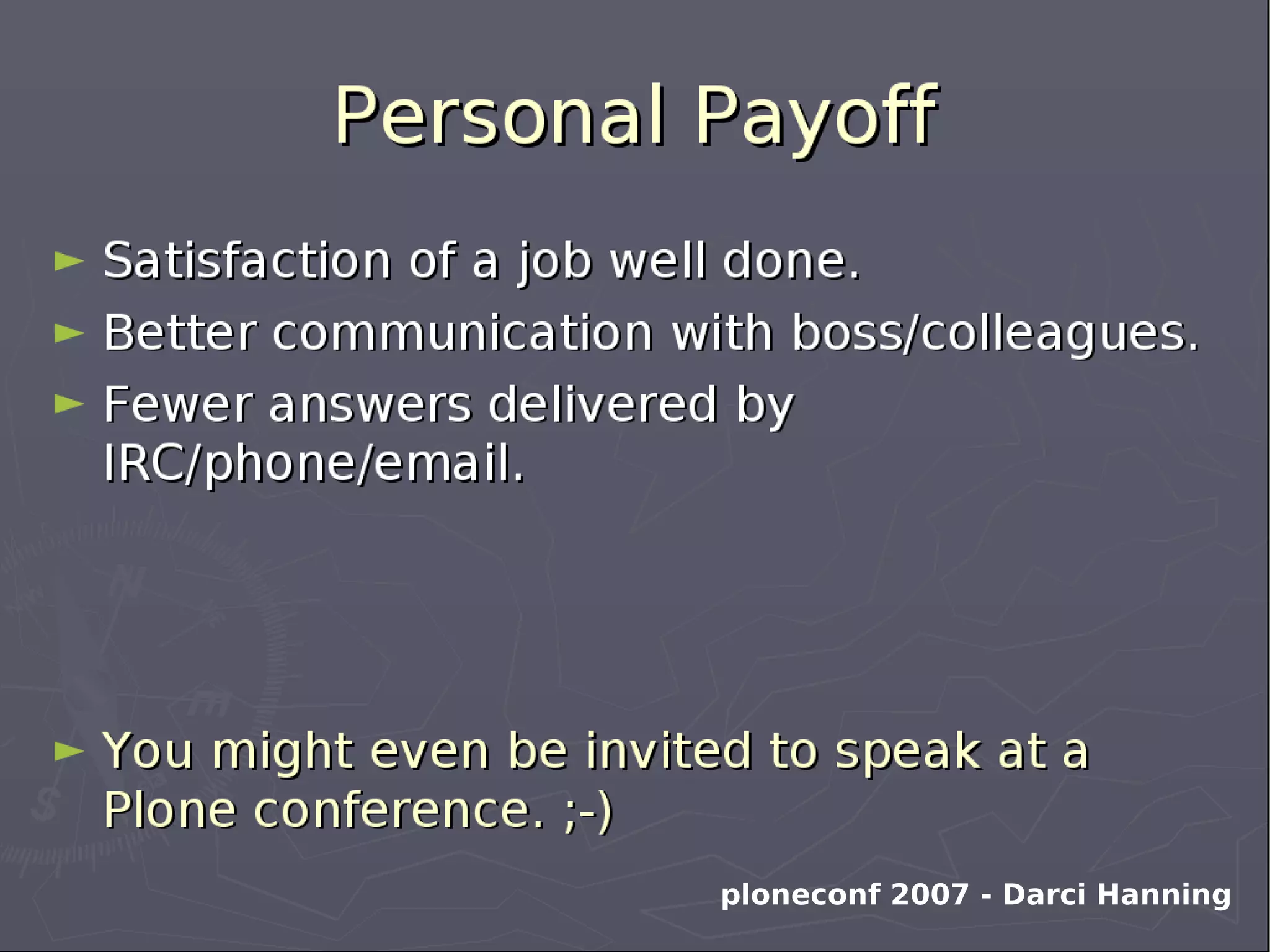 Personal Payoff

► Satisfaction of a job well done.

► Better communication with boss/colleagues.

► Fewer answers delivered by IRC/phone/email.

► You might even be invited to speak at a Plone conference. ;-)

ploneconf 2007 - Darci Hanning